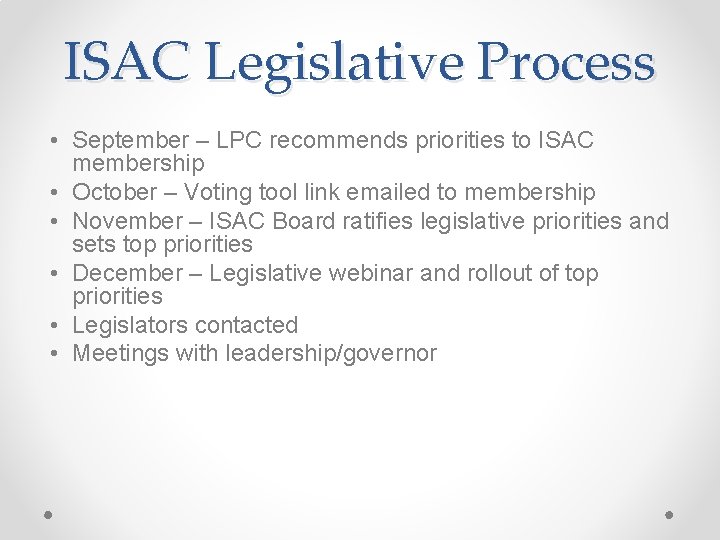 ISAC Legislative Process

• September – LPC recommends priorities to ISAC membership
• October – Voting tool link emailed to membership
• November – ISAC Board ratifies legislative priorities and sets top priorities
• December – Legislative webinar and rollout of top priorities
• Legislators contacted
• Meetings with leadership/governor